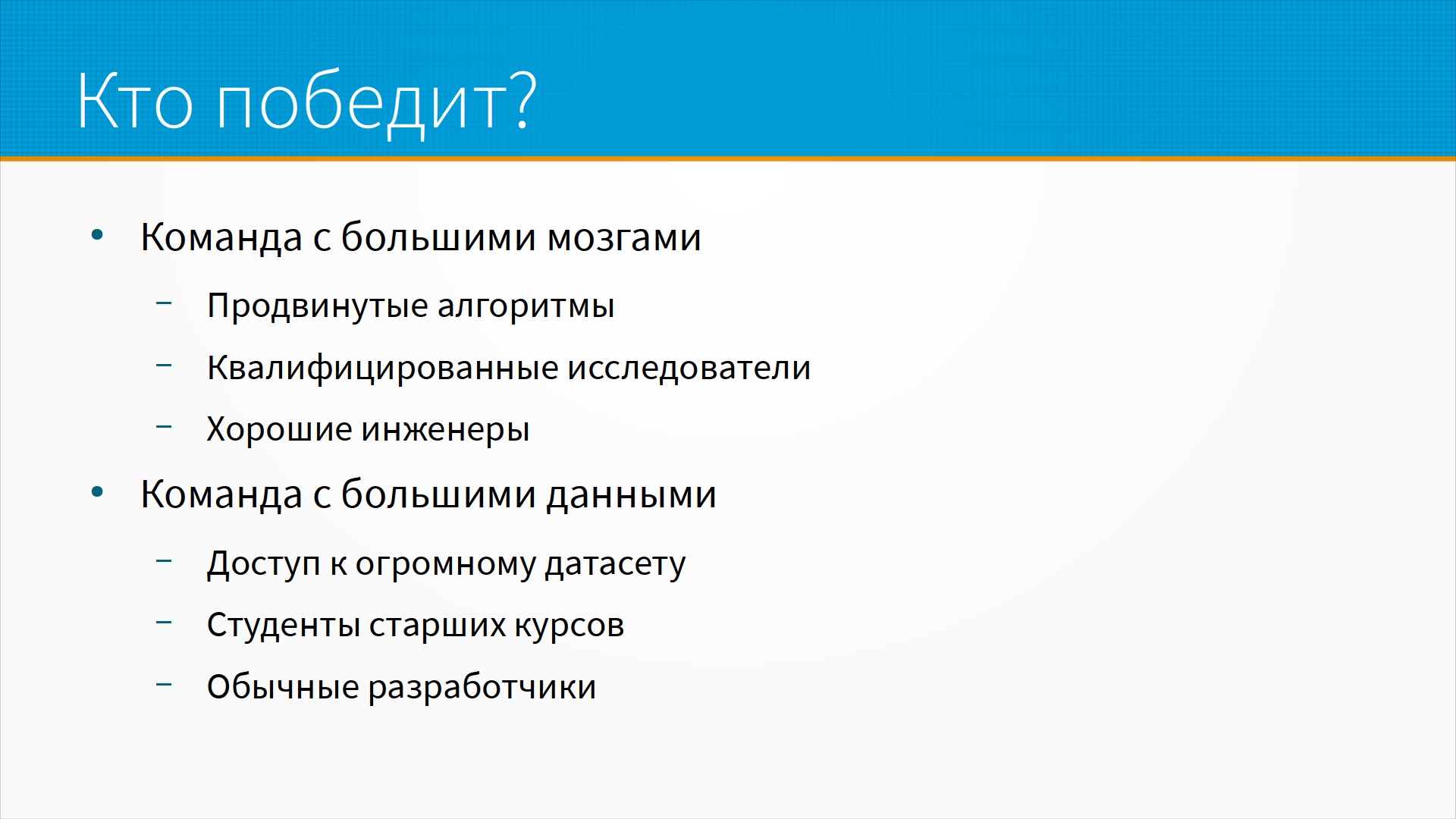 Кто победит?

• Команда с большими мозгами
  – Продвинутые алгоритмы
  – Квалифицированные исследователи
  – Хорошие инженеры
• Команда с большими данными
  – Доступ к огромному датасету
  – Студенты старших курсов
  – Обычные разработчики